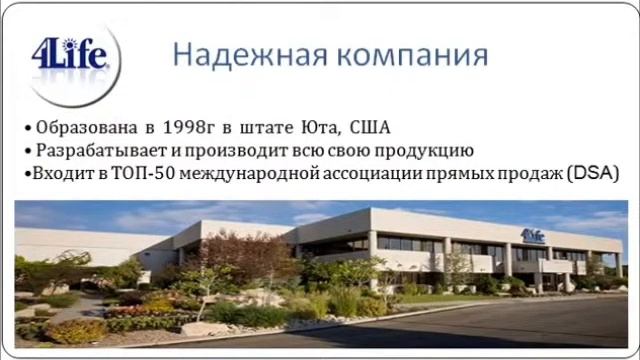 4Life

Надежная компания

• Образована в 1998г в штате Юта, США
• Разрабатывает и производит всю свою продукцию
•Входит в ТОП-50 международной ассоциации прямых продаж (DSA)

4Life